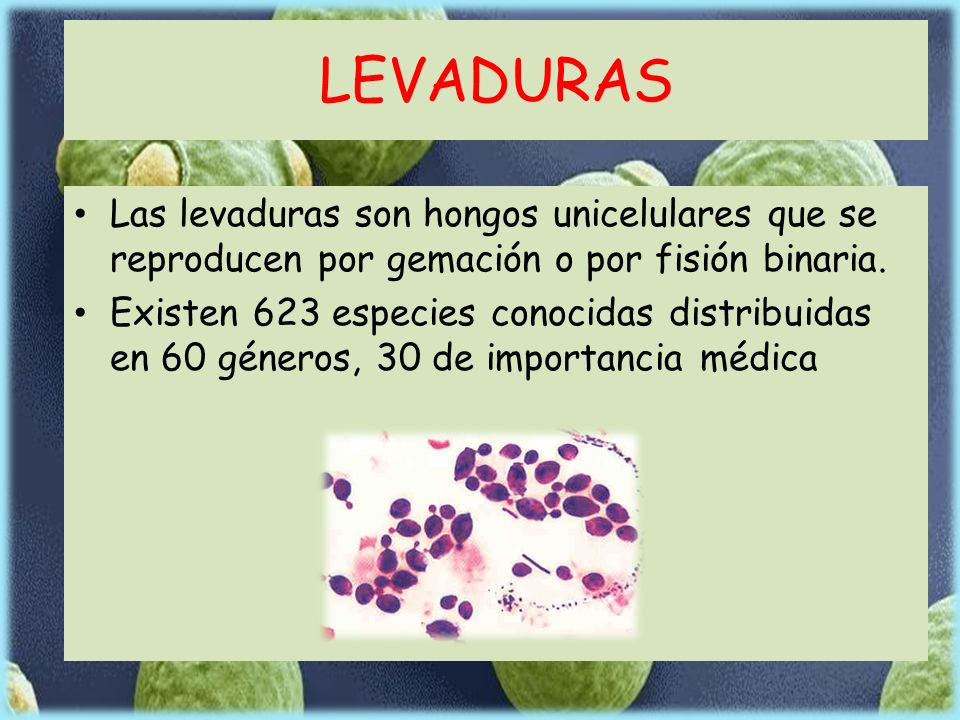 LEVADURAS

• Las levaduras son hongos unicelulares que se reproducen por gemación o por fisión binaria.
• Existen 623 especies conocidas distribuidas en 60 géneros, 30 de importancia médica